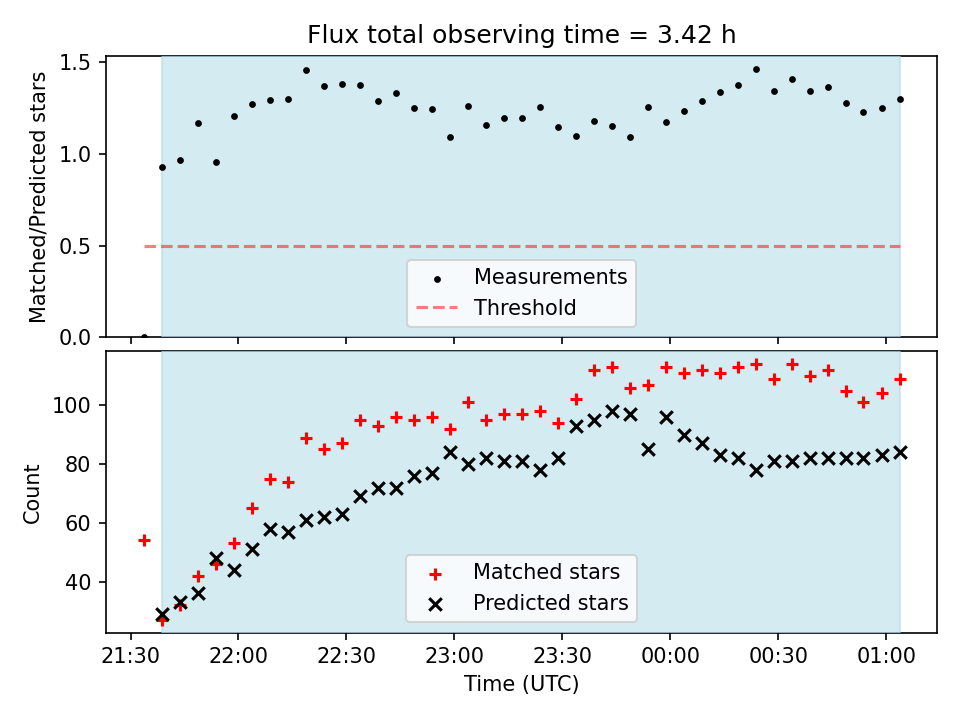 Flux total observing time = 3.42 h

Matched/Predicted stars

1.5
1.0
0.5
0.0

Measurements
Threshold

Count

100
80
60
40

Matched stars
Predicted stars

21:30 22:00 22:30 23:00 23:30 00:00 00:30 01:00

Time (UTC)